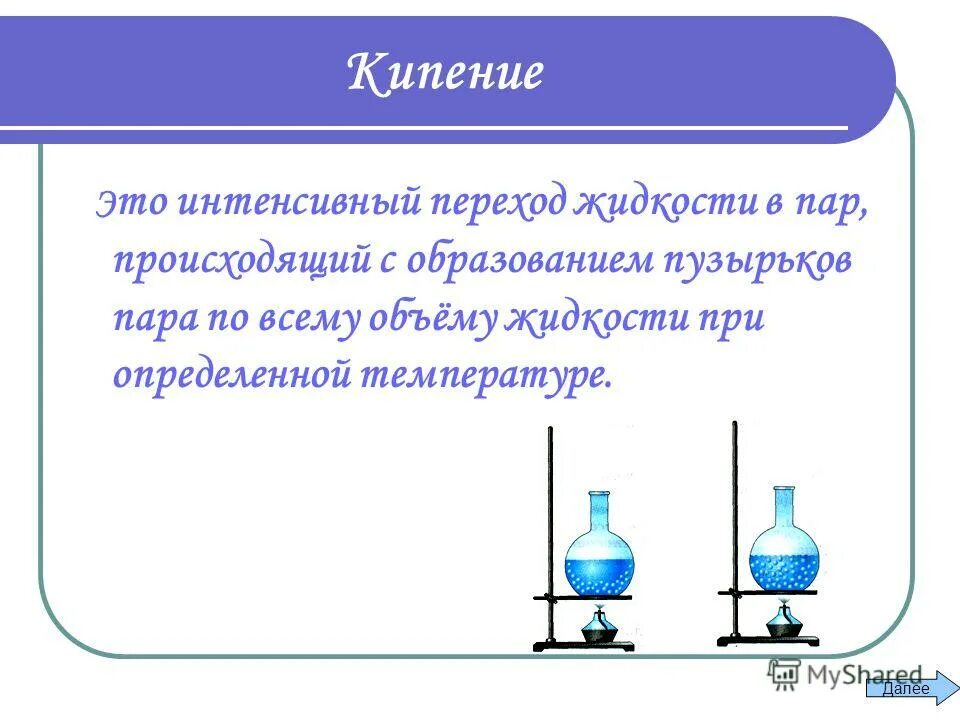 Кипение

Это интенсивный переход жидкости в пар, происходящий с образованием пузырьков пара по всему объёму жидкости при определенной температуре.

MyShared

Далее